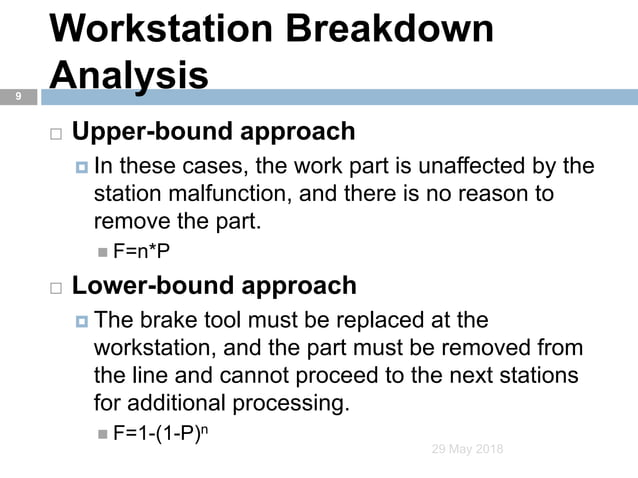 Workstation Breakdown Analysis

9

Upper-bound approach

In these cases, the work part is unaffected by the station malfunction, and there is no reason to remove the part.

F=n*P

Lower-bound approach

The brake tool must be replaced at the workstation, and the part must be removed from the line and cannot proceed to the next stations for additional processing.

$F=1-(1-P)^n$

29 May 2018